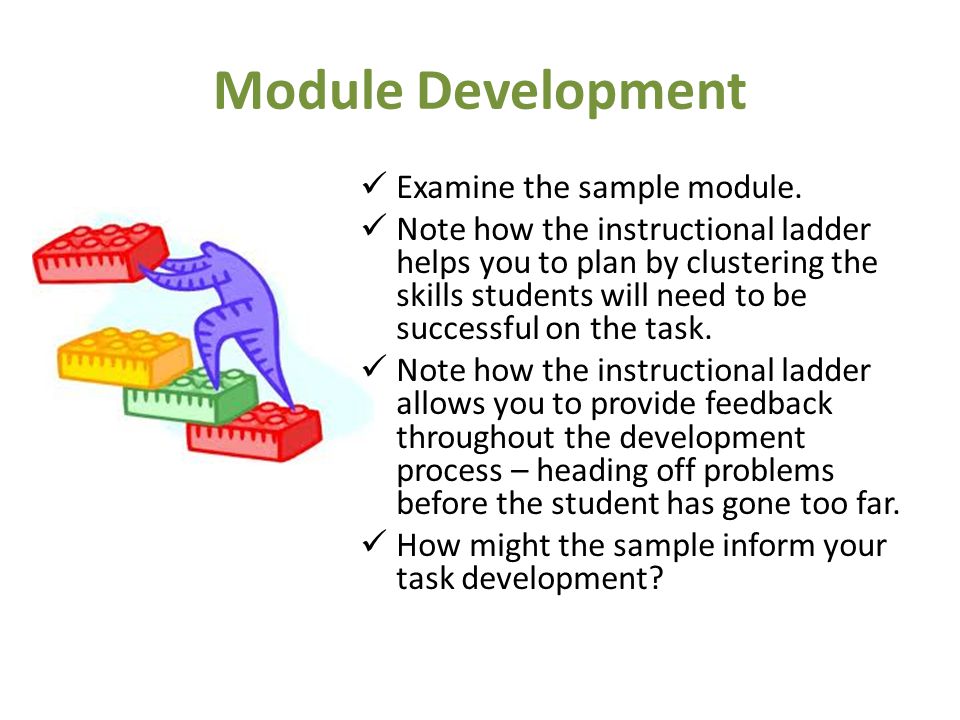 Module Development

✓ Examine the sample module.
✓ Note how the instructional ladder helps you to plan by clustering the skills students will need to be successful on the task.
✓ Note how the instructional ladder allows you to provide feedback throughout the development process – heading off problems before the student has gone too far.
✓ How might the sample inform your task development?